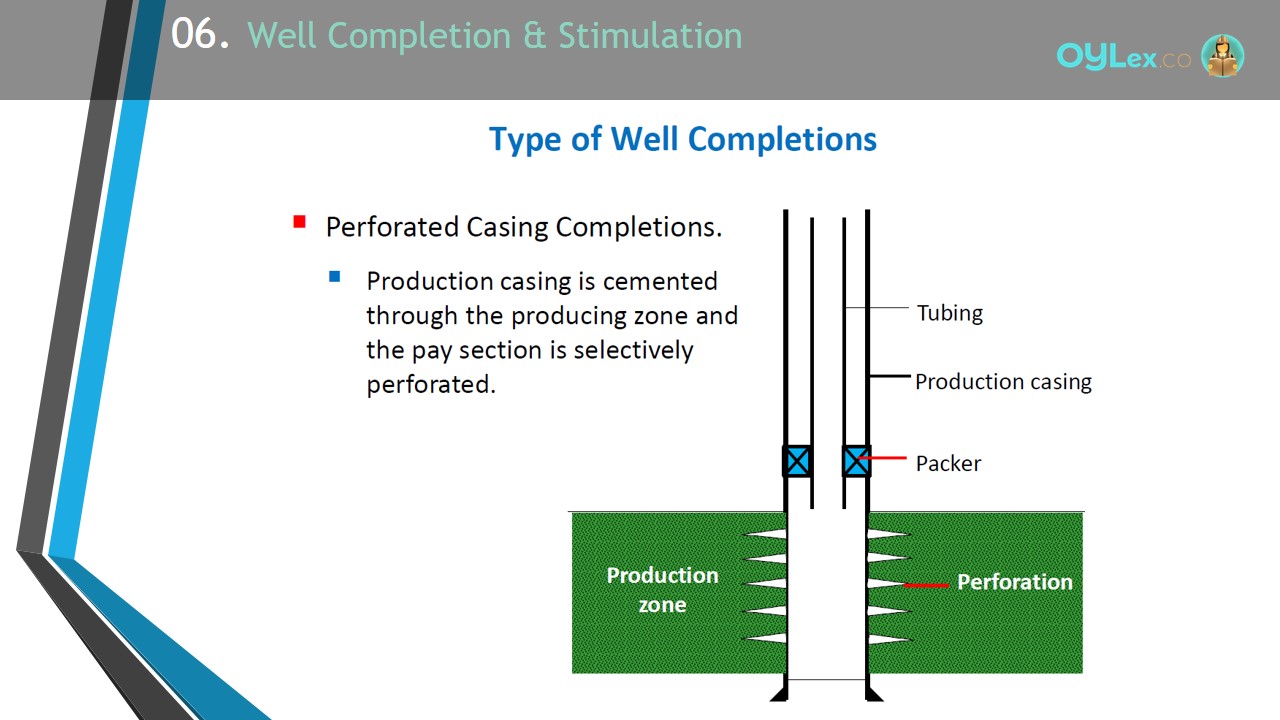 06. Well Completion & Stimulation

OYLex.co

Type of Well Completions

Perforated Casing Completions.

Production casing is cemented through the producing zone and the pay section is selectively perforated.

Tubing

Production casing

Packer

Production zone

Perforation